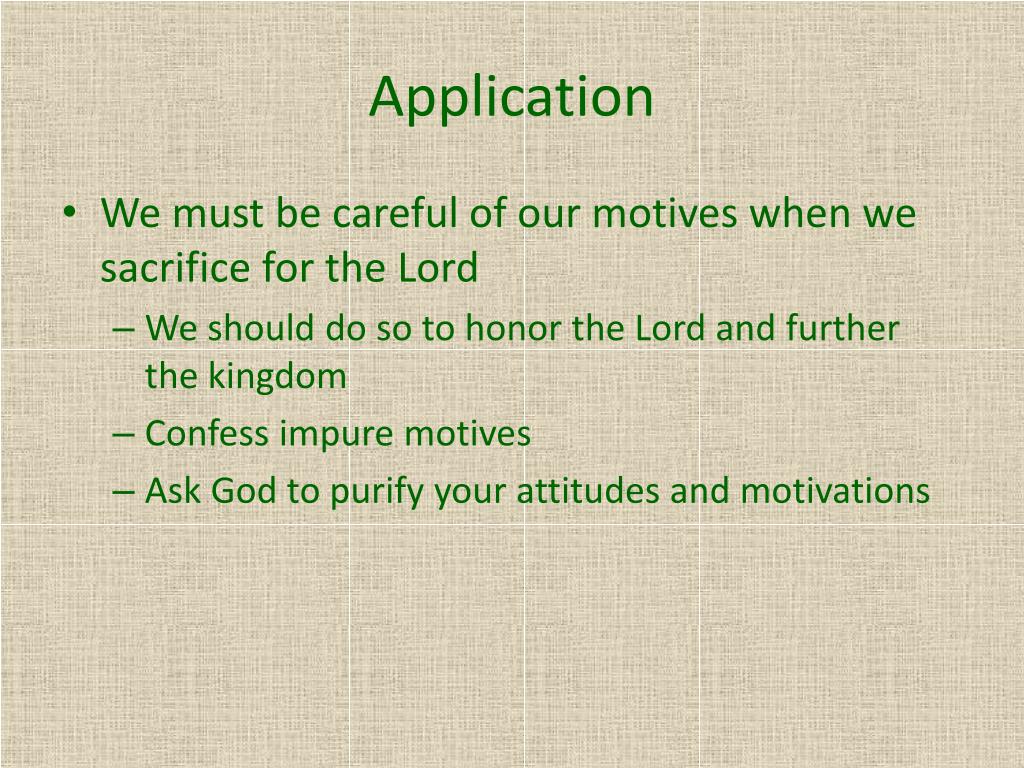 Application

• We must be careful of our motives when we sacrifice for the Lord
– We should do so to honor the Lord and further the kingdom
– Confess impure motives
– Ask God to purify your attitudes and motivations